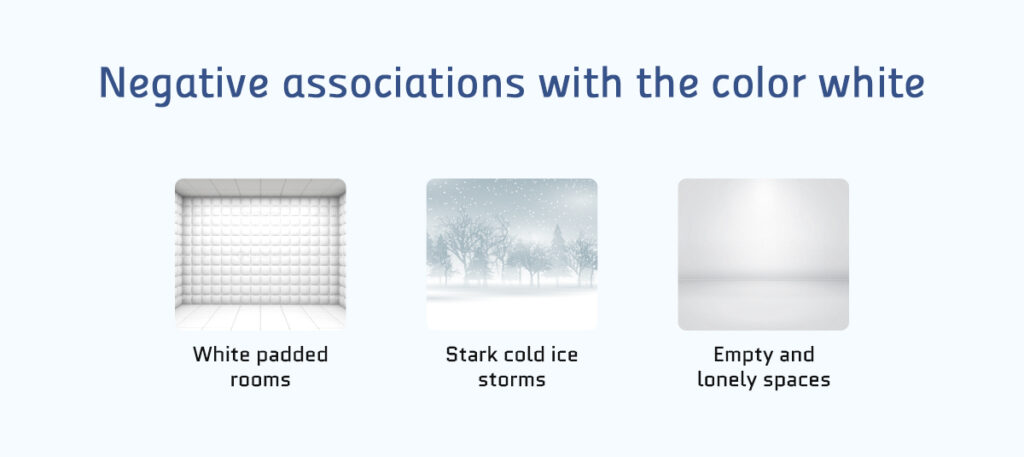 Negative associations with the color white

White padded rooms

Stark cold ice storms

Empty and lonely spaces